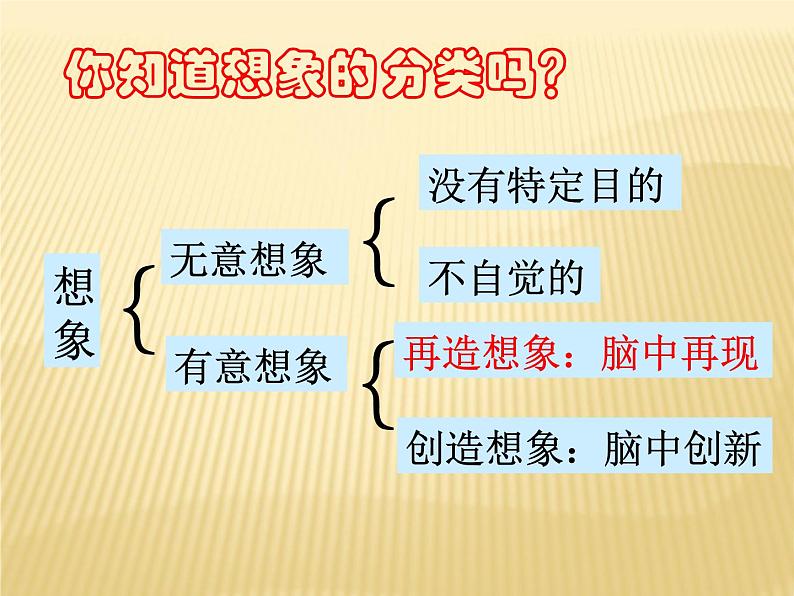 你知道想象的分类吗？

想象

无意想象

没有特定目的

不自觉的

有意想象

再造想象：脑中再现

创造想象：脑中创新